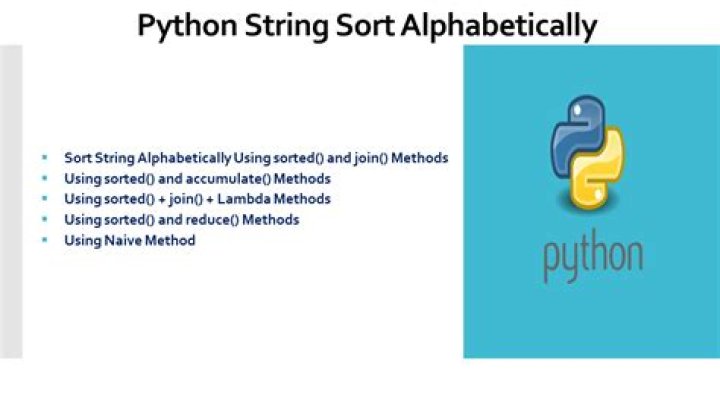 Python String Sort Alphabetically

- Sort String Alphabetically Using sorted() and join() Methods
- Using sorted() and accumulate() Methods
- Using sorted() + join() + Lambda Methods
- Using sorted() and reduce() Methods
- Using Naive Method

python